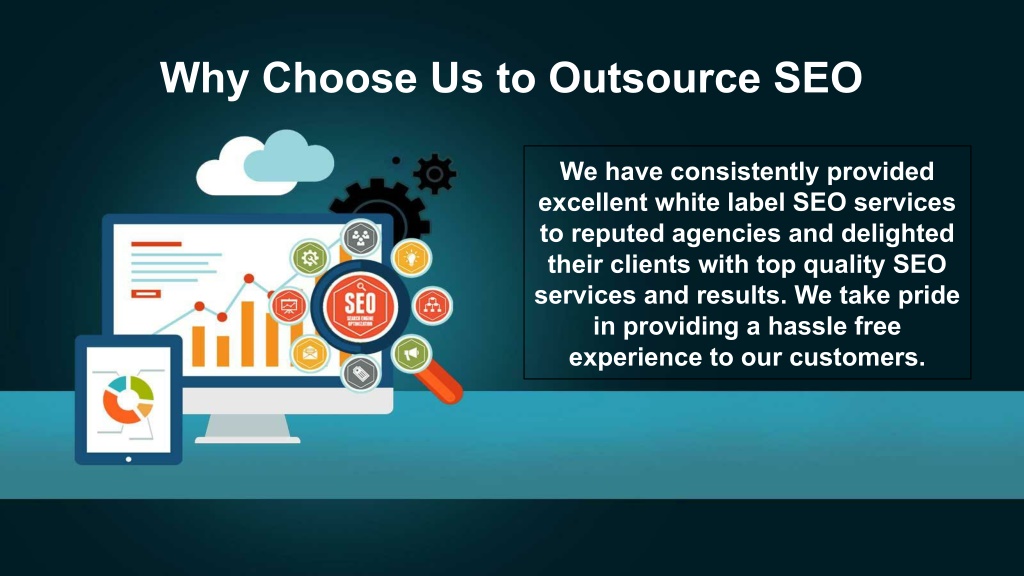 Why Choose Us to Outsource SEO

SEO
SEARCH ENGINE OPTIMIZATION

We have consistently provided excellent white label SEO services to reputed agencies and delighted their clients with top quality SEO services and results. We take pride in providing a hassle free experience to our customers.